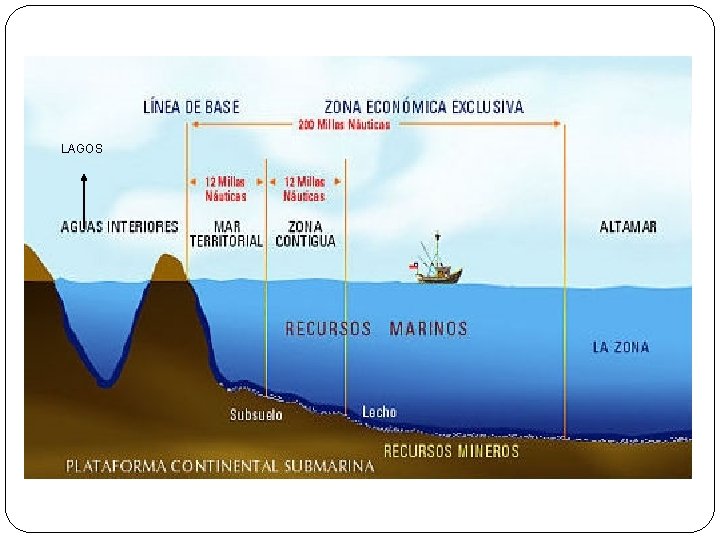 LÍNEA DE BASE

ZONA ECONÓMICA EXCLUSIVA

200 Millas Náuticas

LAGOS

12 Millas Náuticas

12 Millas Náuticas

AGUAS INTERIORES

MAR TERRITORIAL

ZONA CONTIGUA

ALTAMAR

RECURSOS MARINOS

LA ZONA

Subsuelo

Lecho

RECURSOS MINEROS

PLATAFORMA CONTINENTAL SUBMARINA